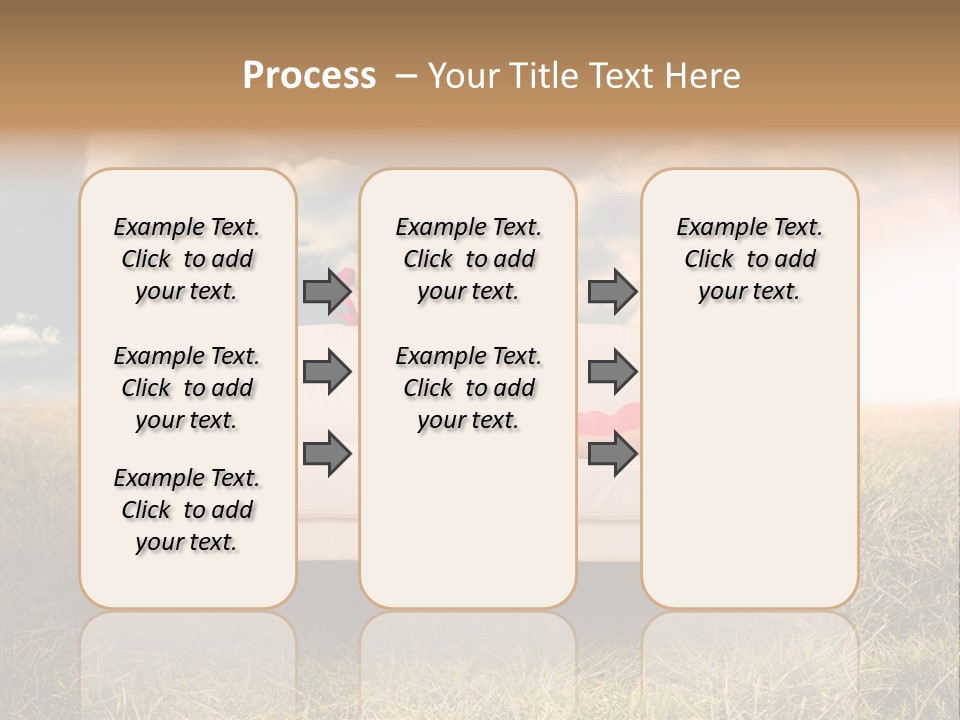 Process – Your Title Text Here

Example Text. Click to add your text.

Example Text. Click to add your text.

Example Text. Click to add your text.

Example Text. Click to add your text.

Example Text. Click to add your text.

Example Text. Click to add your text.